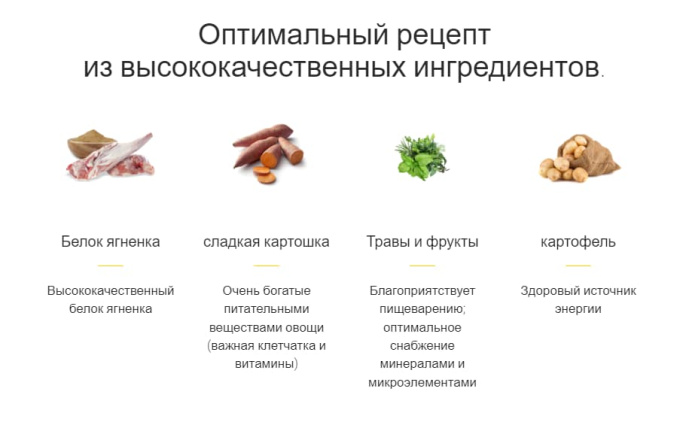 Оптимальный рецепт
из высококачественных ингредиентов.

Белок ягненка

Высококачественный белок ягненка

сладкая картошка

Очень богатые питательными веществами овощи (важная клетчатка и витамины)

Травы и фрукты

Благоприятствует пищеварению; оптимальное снабжение минералами и микроэлементами

картофель

Здоровый источник энергии